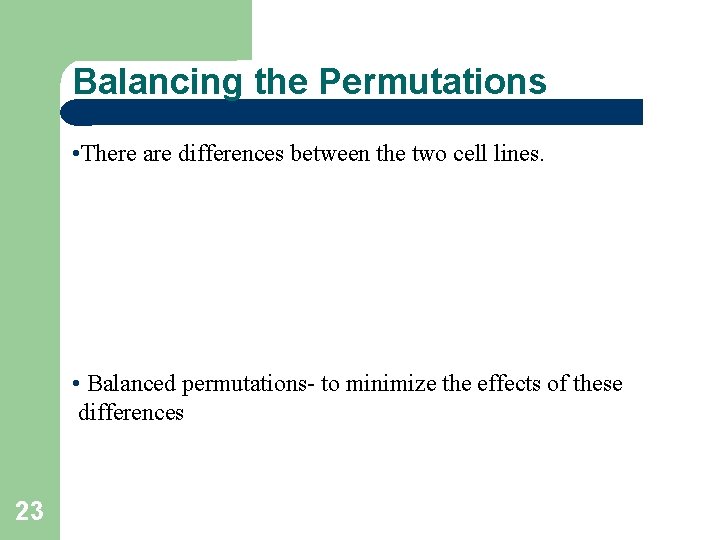 Balancing the Permutations

•There are differences between the two cell lines.

• Balanced permutations- to minimize the effects of these differences

23